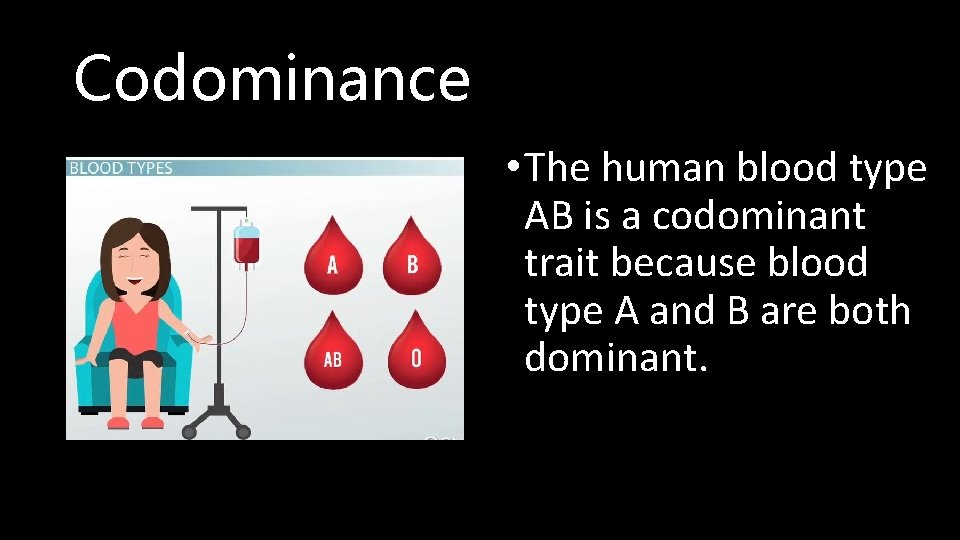 Codominance

BLOOD TYPES

A

B

AB

O

• The human blood type AB is a codominant trait because blood type A and B are both dominant.